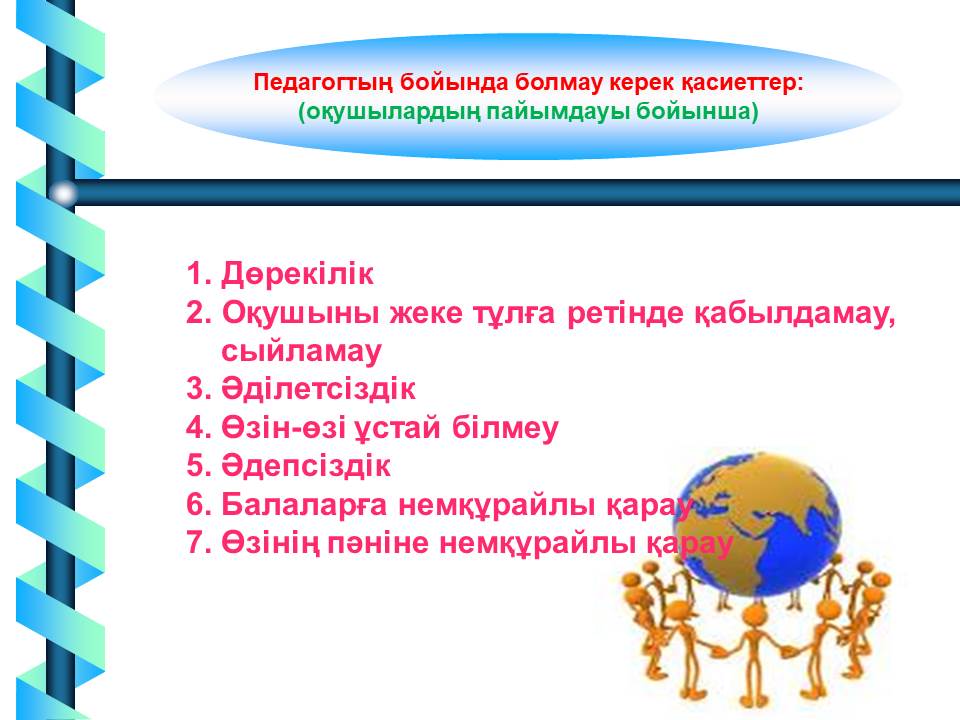 Педагогтың бойында болмау керек қасиеттер:
(оқушылардың пайымдауы бойынша)

1. Дөрекілік
2. Оқушыны жеке тұлға ретінде қабылдамау, сыйламау
3. Әділетсіздік
4. Өзін-өзі ұстай білмеу
5. Әдепсіздік
6. Балаларға немқұрайлы қарау
7. Өзінің пәніне немқұрайлы қарау